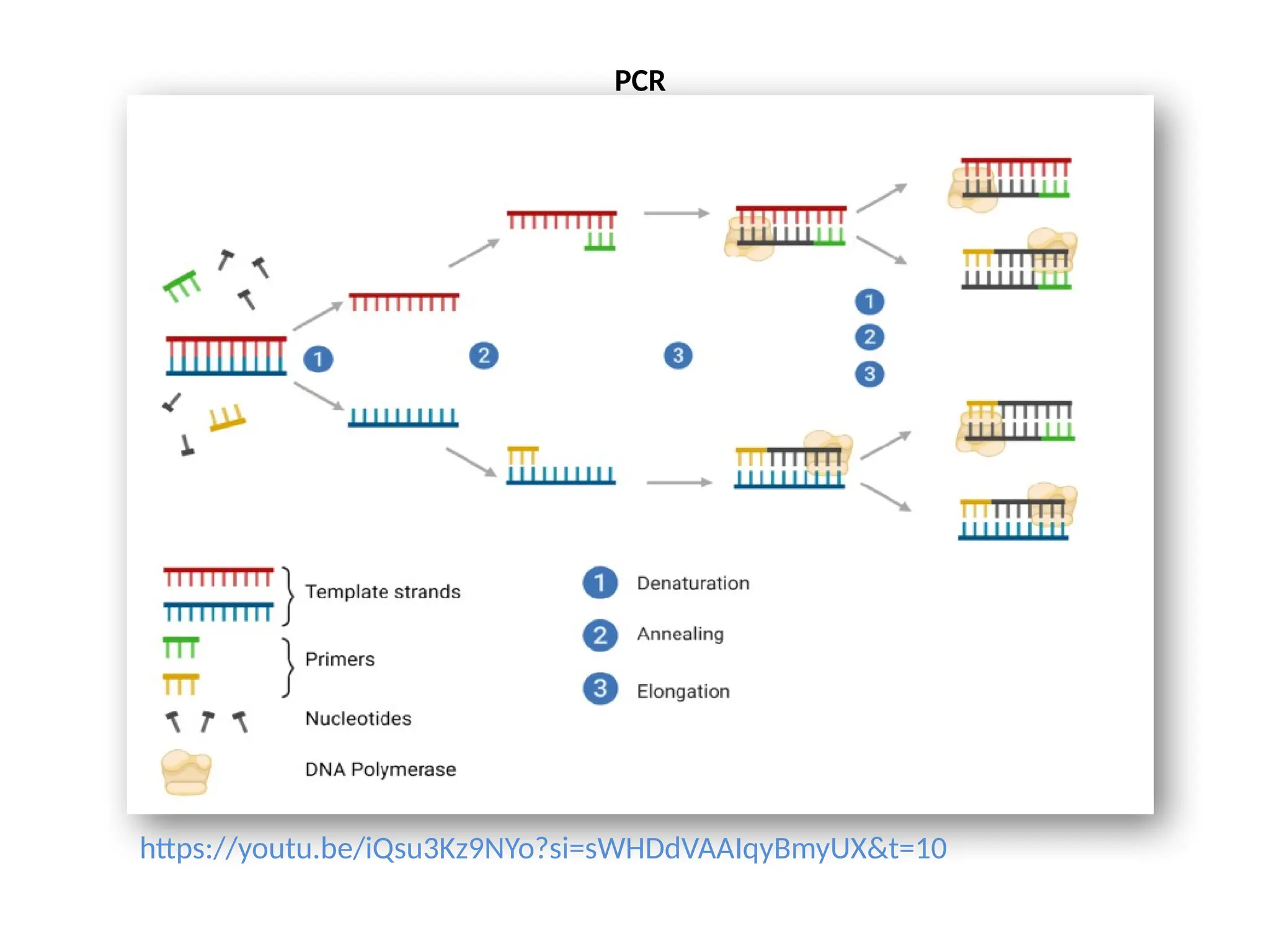 PCR

1

2

3

1
2
3

Template strands

Primers

Nucleotides

DNA Polymerase

1 Denaturation

2 Annealing

3 Elongation

https://youtu.be/iQsu3Kz9NYo?si=sWHDdVAAIqyBmyUX&t=10